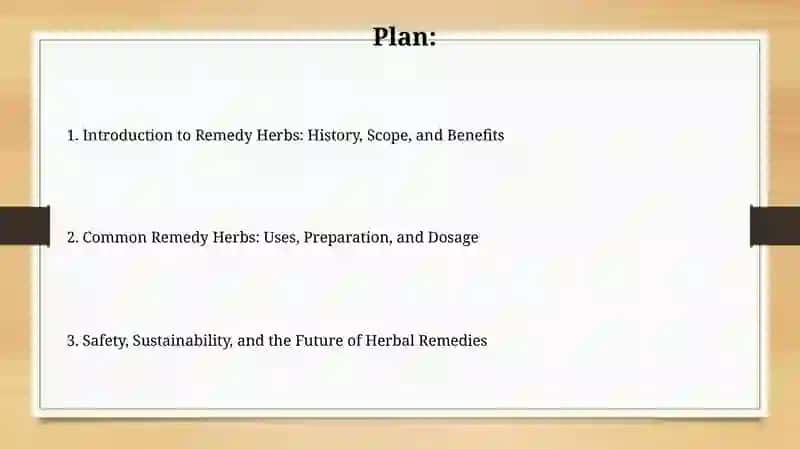 Plan:

1. Introduction to Remedy Herbs: History, Scope, and Benefits

2. Common Remedy Herbs: Uses, Preparation, and Dosage

3. Safety, Sustainability, and the Future of Herbal Remedies